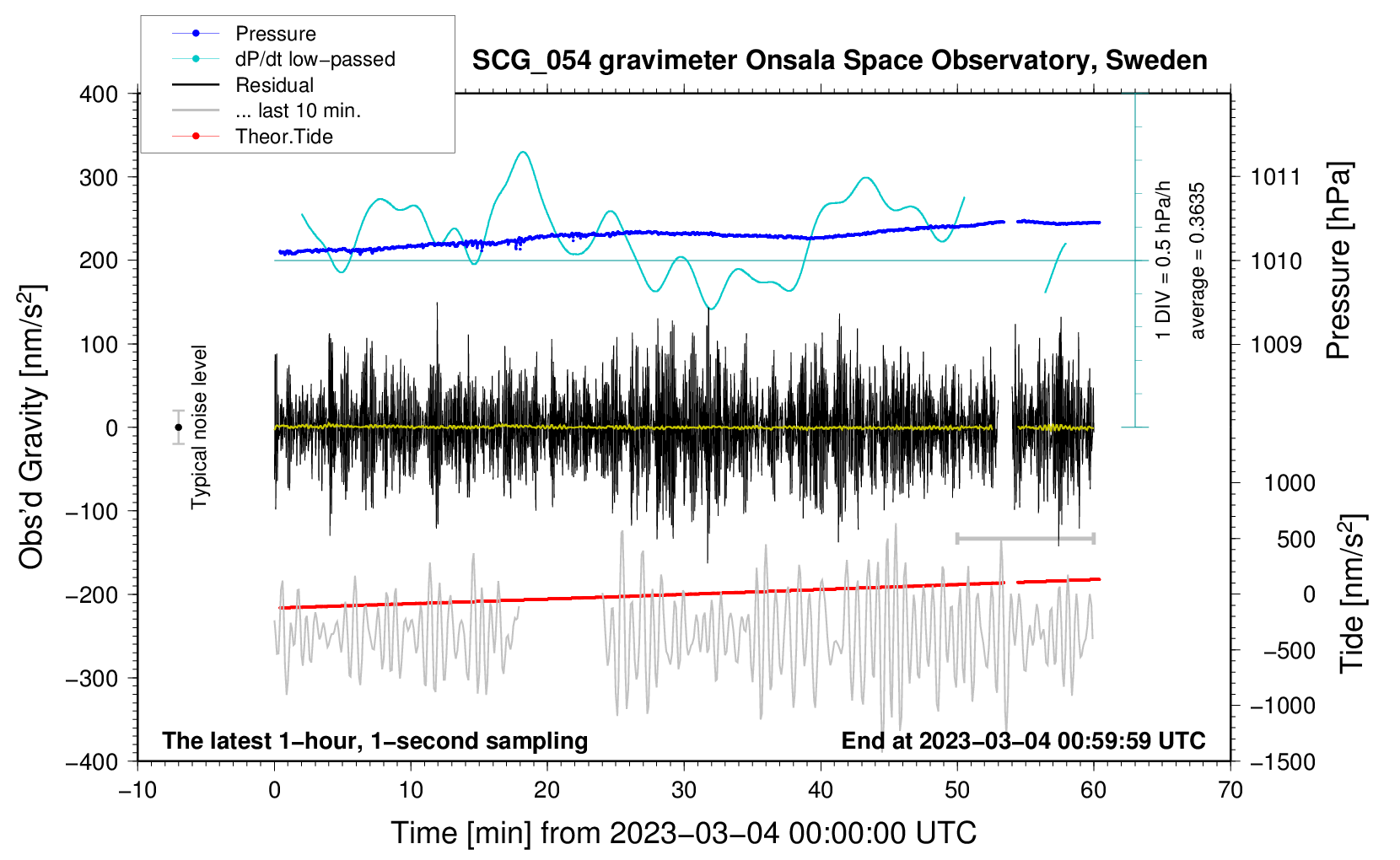 Pressure
dP/dt low−passed
Residual
... last 10 min.
Theor.Tide

SCG_054 gravimeter Onsala Space Observatory, Sweden

400
300
200
100
0
−100
−200
−300
−400

Obs'd Gravity [nm/s$^2$]

Typical noise level

1 DIV = 0.5 hPa/h
average = 0.3635

1011
1010
1009

Pressure [hPa]

1000
500
0
−500
−1000
−1500

Tide [nm/s$^2$]

The latest 1−hour, 1−second sampling

End at 2023−03−04 00:59:59 UTC

−10
0
10
20
30
40
50
60
70

Time [min] from 2023−03−04 00:00:00 UTC